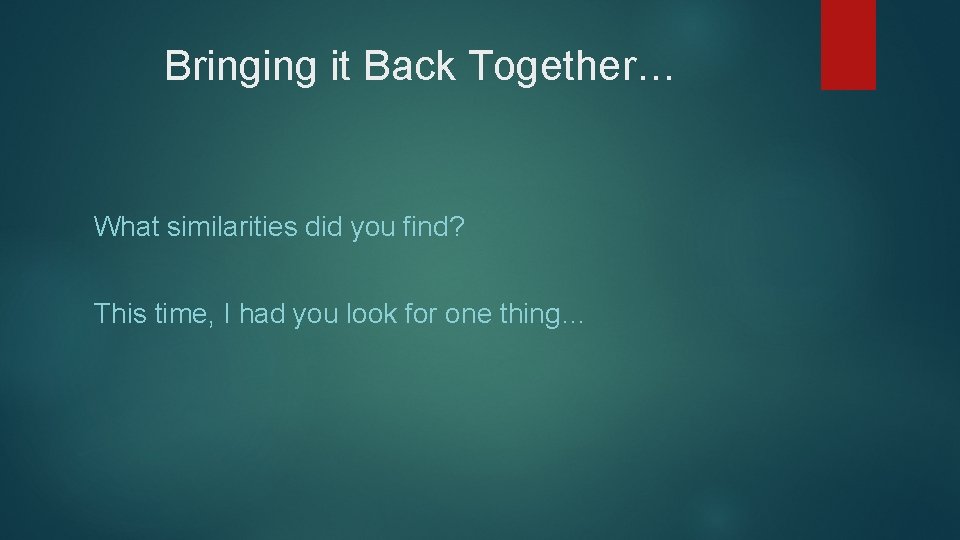 Bringing it Back Together…

What similarities did you find?

This time, I had you look for one thing…